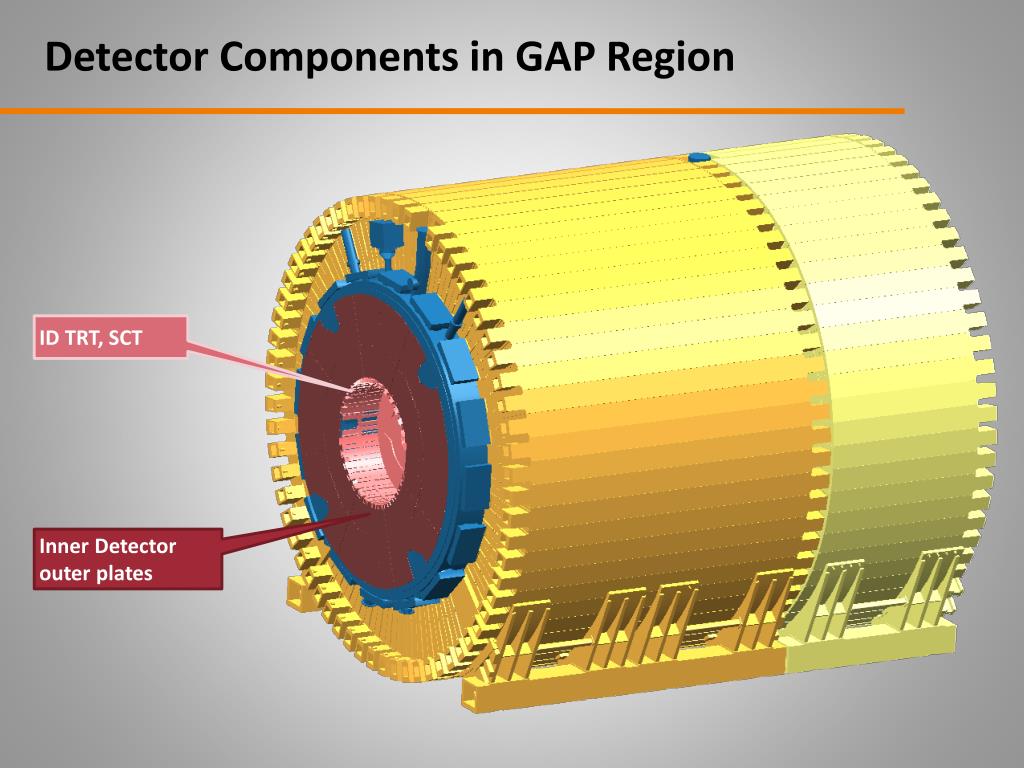 Detector Components in GAP Region

ID TRT, SCT

Inner Detector outer plates